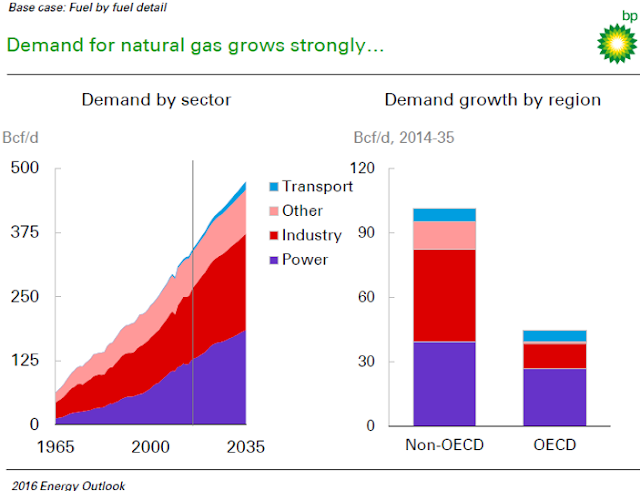 Base case: Fuel by fuel detail

bp

Demand for natural gas grows strongly...

Demand by sector

Bcf/d

500
375
250
125
0

1965 2000 2035

Transport
Other
Industry
Power

Demand growth by region

Bcf/d, 2014-35

120
90
60
30
0

Non-OECD OECD

2016 Energy Outlook